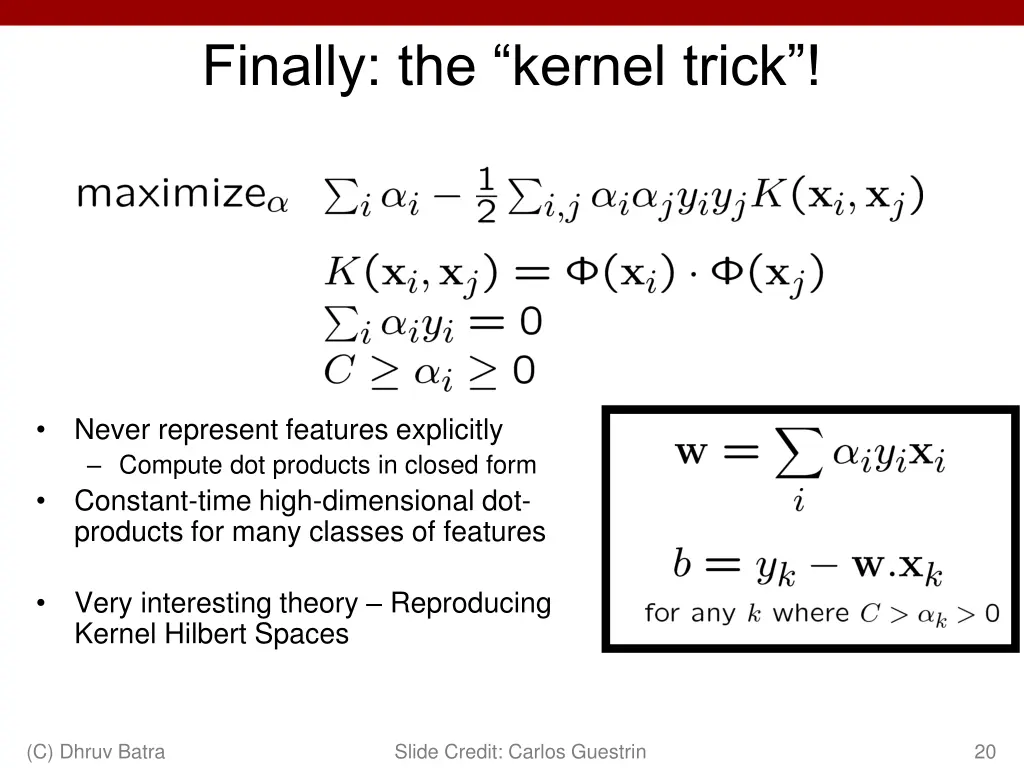 Finally: the “kernel trick”!

$\text{maximize}_{\alpha} \quad \sum_i \alpha_i - \frac{1}{2}\sum_{i,j} \alpha_i \alpha_j y_i y_j K(\mathbf{x}_i, \mathbf{x}_j)$

$K(\mathbf{x}_i, \mathbf{x}_j) = \Phi(\mathbf{x}_i) \cdot \Phi(\mathbf{x}_j)$
$\sum_i \alpha_i y_i = 0$
$C \geq \alpha_i \geq 0$

• Never represent features explicitly
– Compute dot products in closed form
• Constant-time high-dimensional dot-products for many classes of features

• Very interesting theory – Reproducing Kernel Hilbert Spaces

$\mathbf{w} = \sum_i \alpha_i y_i \mathbf{x}_i$

$b = y_k - \mathbf{w}.\mathbf{x}_k$
for any $k$ where $C > \alpha_k > 0$

(C) Dhruv Batra

Slide Credit: Carlos Guestrin

20